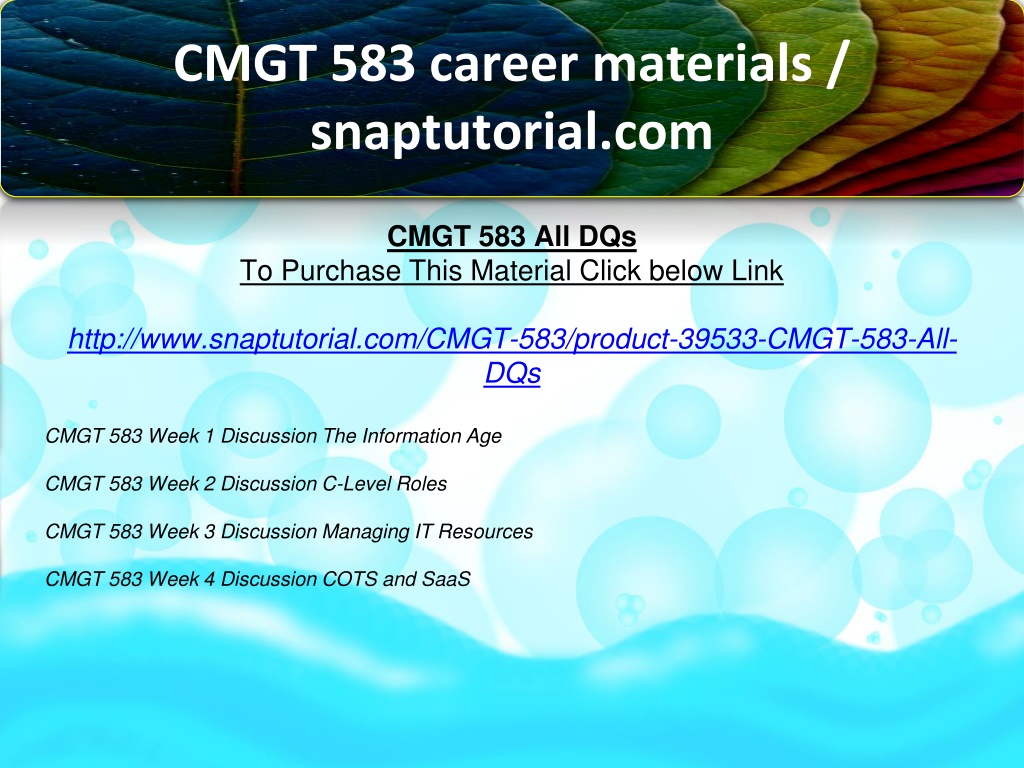 CMGT 583 career materials / snaptutorial.com

CMGT 583 All DQs
To Purchase This Material Click below Link

http://www.snaptutorial.com/CMGT-583/product-39533-CMGT-583-All-DQs

CMGT 583 Week 1 Discussion The Information Age

CMGT 583 Week 2 Discussion C-Level Roles

CMGT 583 Week 3 Discussion Managing IT Resources

CMGT 583 Week 4 Discussion COTS and SaaS